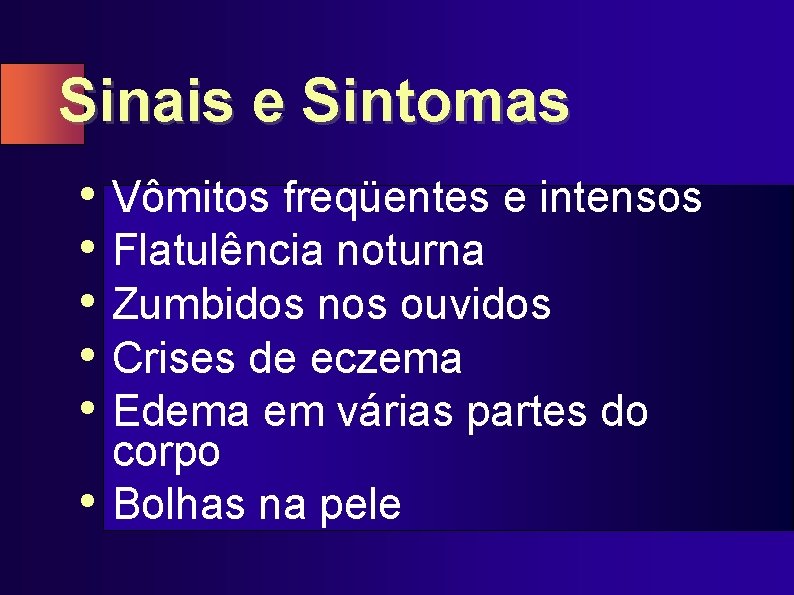 Sinais e Sintomas

• Vômitos freqüentes e intensos
• Flatulência noturna
• Zumbidos nos ouvidos
• Crises de eczema
• Edema em várias partes do corpo
• Bolhas na pele